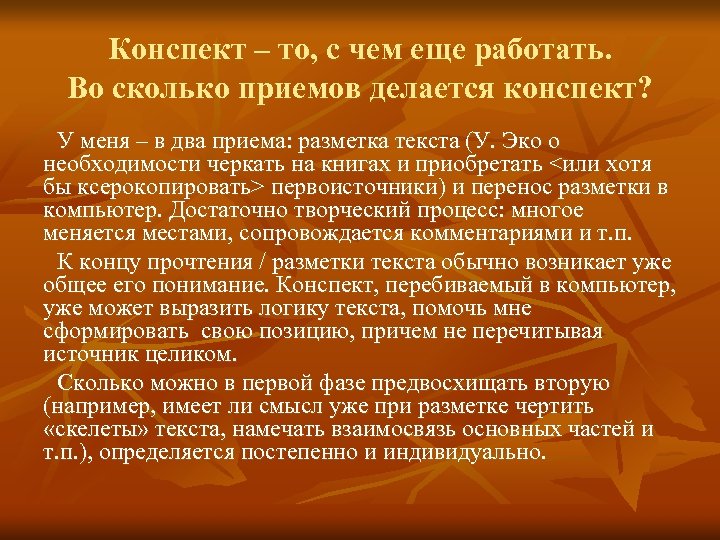 Конспект – то, с чем еще работать.
Во сколько приемов делается конспект?

У меня – в два приема: разметка текста (У. Эко о необходимости черкать на книгах и приобретать <или хотя бы ксерокопировать> первоисточники) и перенос разметки в компьютер. Достаточно творческий процесс: многое меняется местами, сопровождается комментариями и т.п.

К концу прочтения / разметки текста обычно возникает уже общее его понимание. Конспект, перебиваемый в компьютер, уже может выразить логику текста, помочь мне сформировать свою позицию, причем не перечитывая источник целиком.

Сколько можно в первой фазе предвосхищать вторую (например, имеет ли смысл уже при разметке чертить «скелеты» текста, намечать взаимосвязь основных частей и т.п.), определяется постепенно и индивидуально.